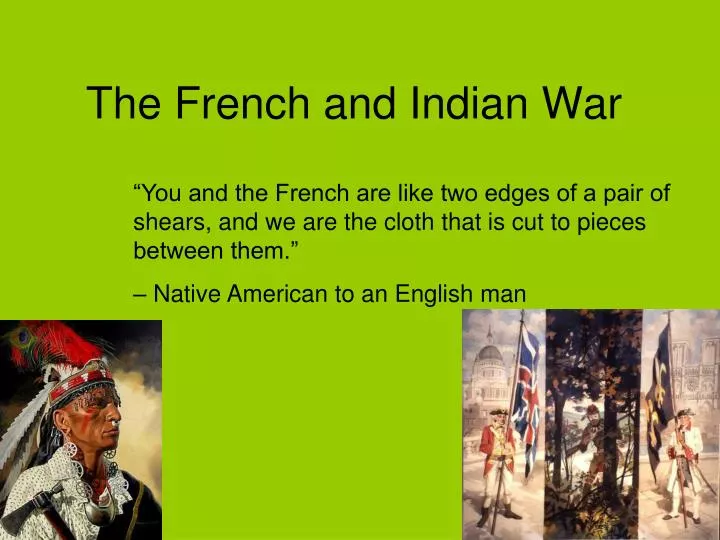 The French and Indian War

“You and the French are like two edges of a pair of shears, and we are the cloth that is cut to pieces between them.”

– Native American to an English man